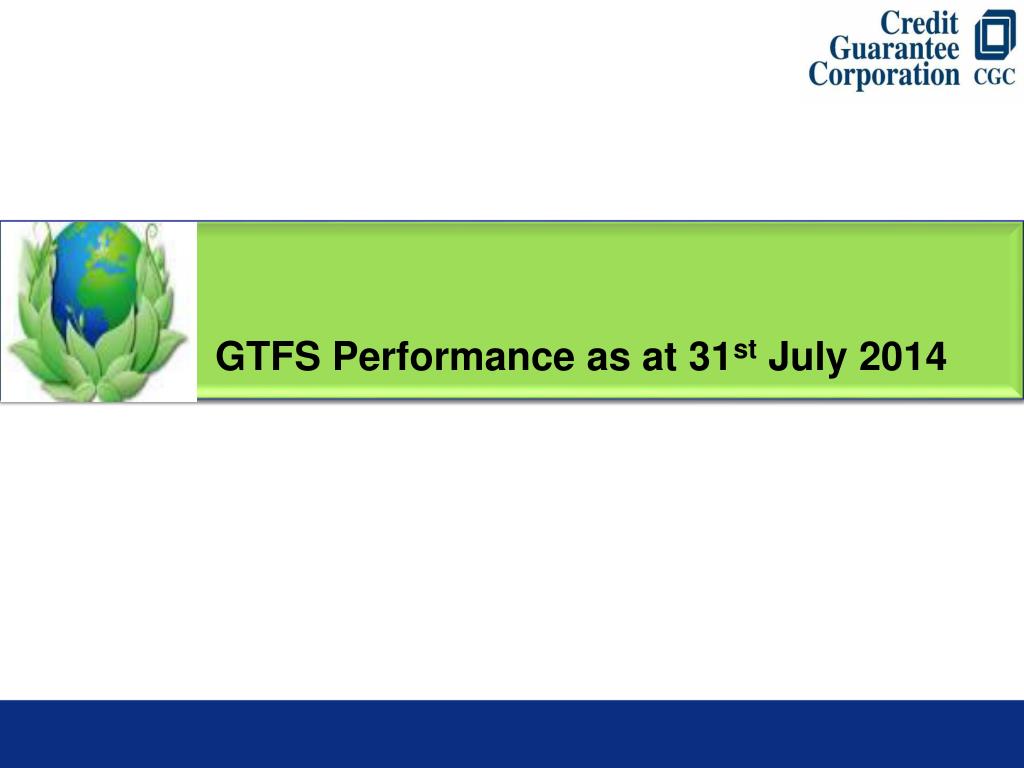 Credit Guarantee Corporation CGC

GTFS Performance as at 31$^{st}$ July 2014